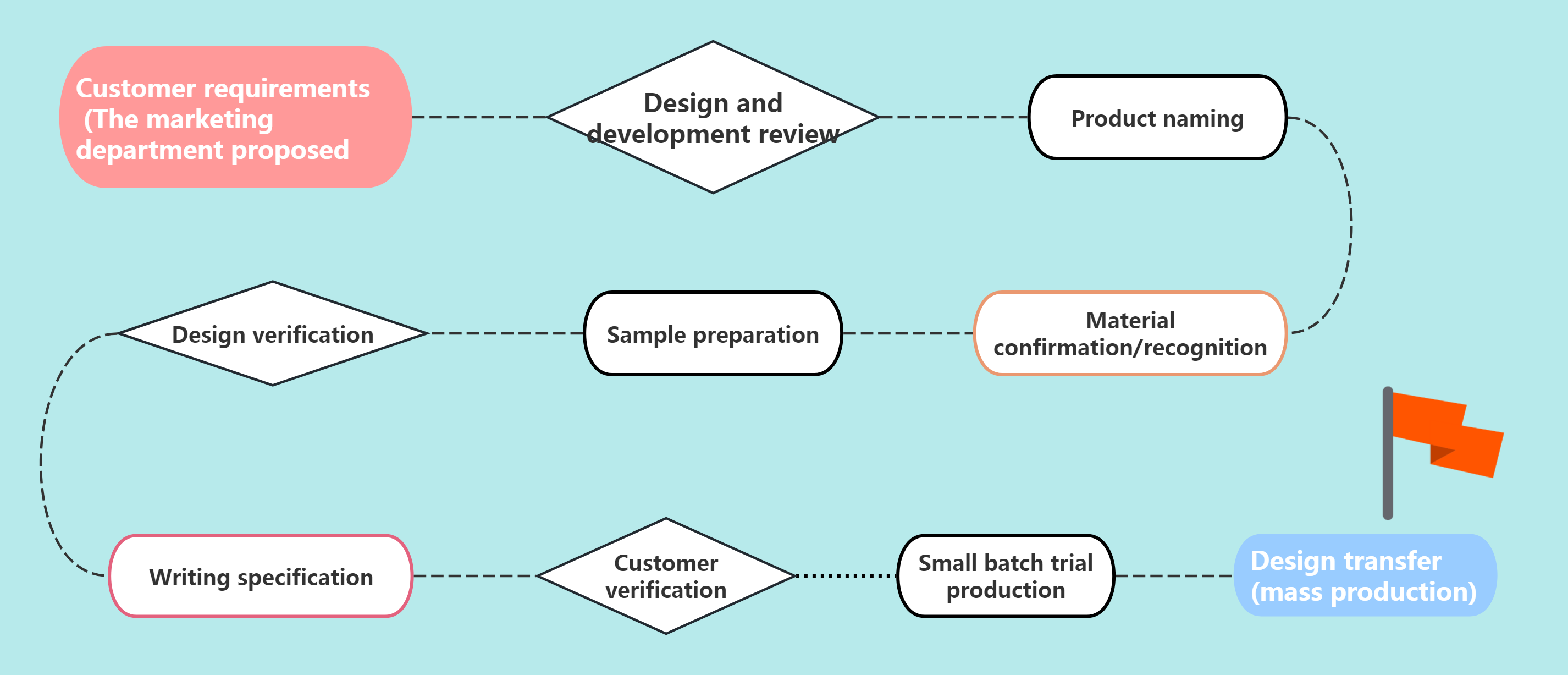 Customer requirements (The marketing department proposed

Design and development review

Product naming

Material confirmation/recognition

Sample preparation

Design verification

Writing specification

Customer verification

Small batch trial production

Design transfer (mass production)